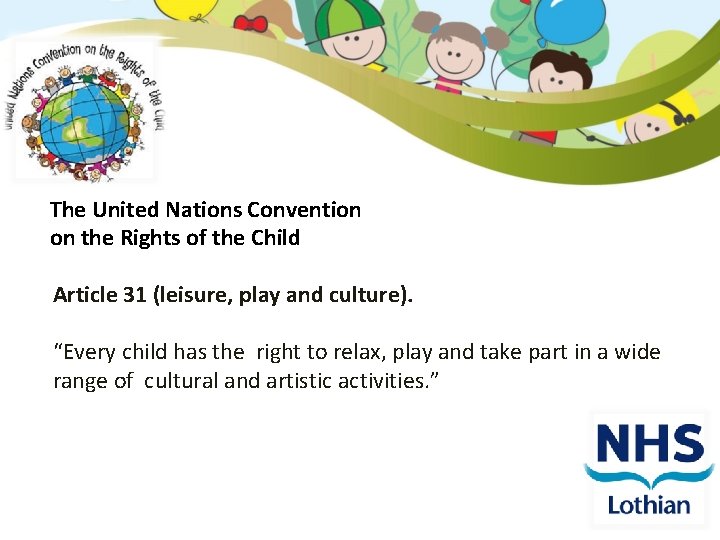 United Nations Convention on the Rights of the Child

The United Nations Convention on the Rights of the Child

Article 31 (leisure, play and culture).

“Every child has the right to relax, play and take part in a wide range of cultural and artistic activities.”

NHS
Lothian